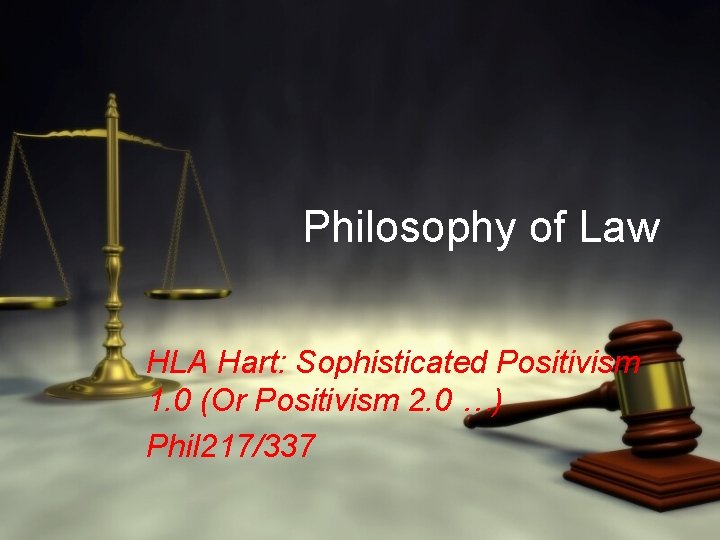 Philosophy of Law

HLA Hart: Sophisticated Positivism 1.0 (Or Positivism 2.0 …)

Phil217/337